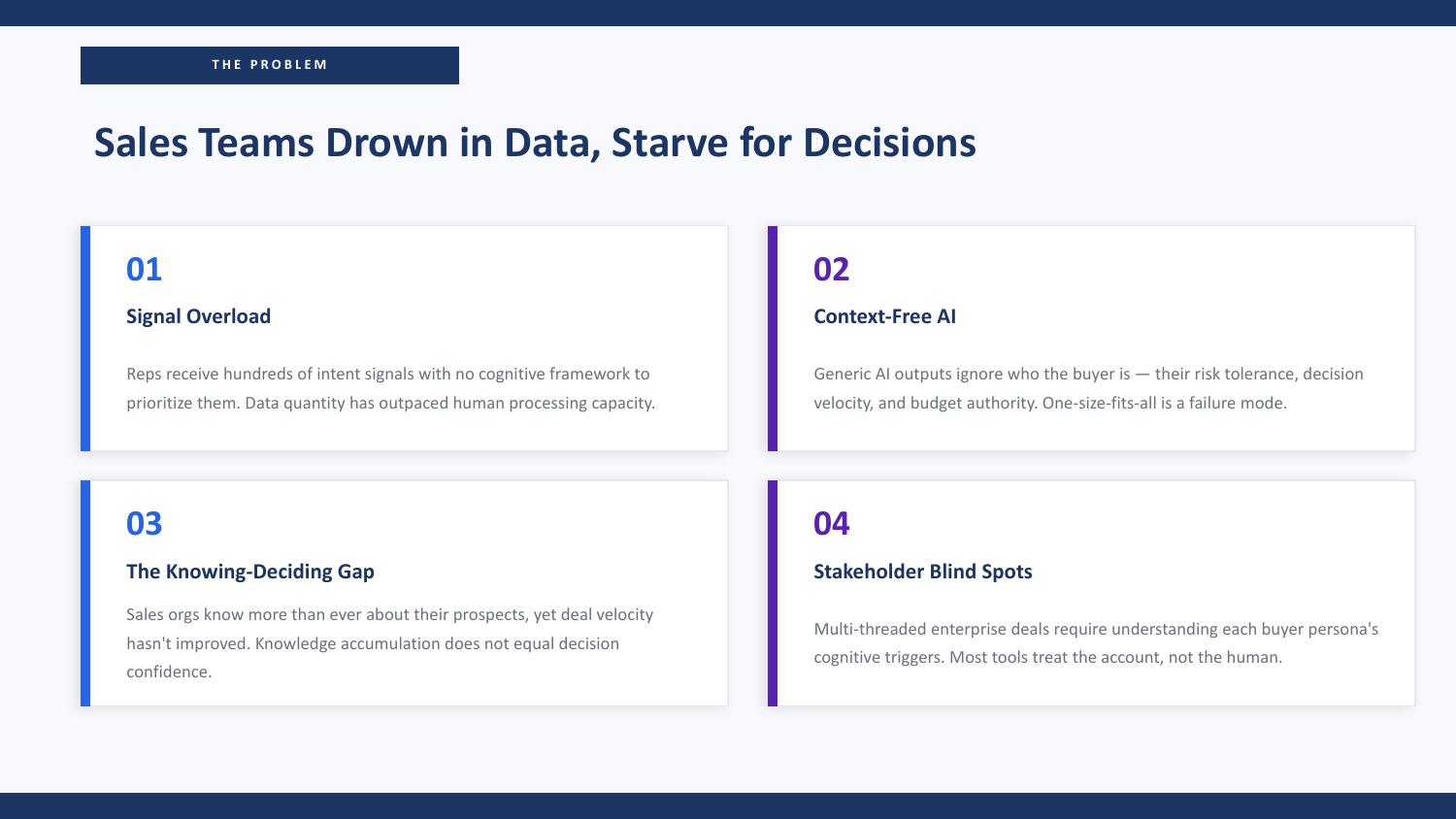 THE PROBLEM

Sales Teams Drown in Data, Starve for Decisions

01

Signal Overload

Reps receive hundreds of intent signals with no cognitive framework to prioritize them. Data quantity has outpaced human processing capacity.

02

Context-Free AI

Generic AI outputs ignore who the buyer is — their risk tolerance, decision velocity, and budget authority. One-size-fits-all is a failure mode.

03

The Knowing-Deciding Gap

Sales orgs know more than ever about their prospects, yet deal velocity hasn't improved. Knowledge accumulation does not equal decision confidence.

04

Stakeholder Blind Spots

Multi-threaded enterprise deals require understanding each buyer persona's cognitive triggers. Most tools treat the account, not the human.